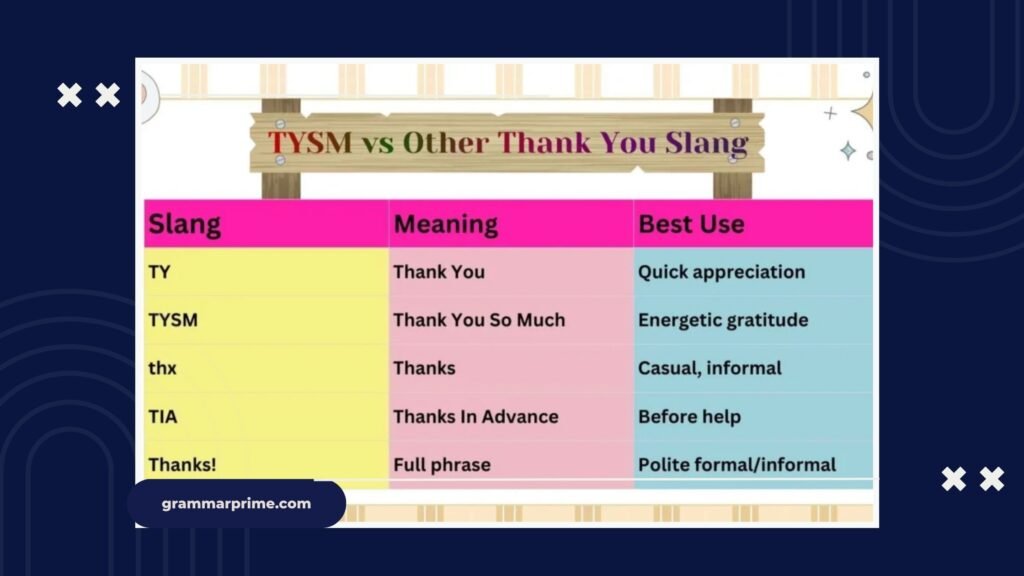 TYSM vs Other Thank You Slang

| Slang | Meaning | Best Use |
|---|---|---|
| TY | Thank You | Quick appreciation |
| TYSM | Thank You So Much | Energetic gratitude |
| thx | Thanks | Casual, informal |
| TIA | Thanks In Advance | Before help |
| Thanks! | Full phrase | Polite formal/informal |

grammarprime.com